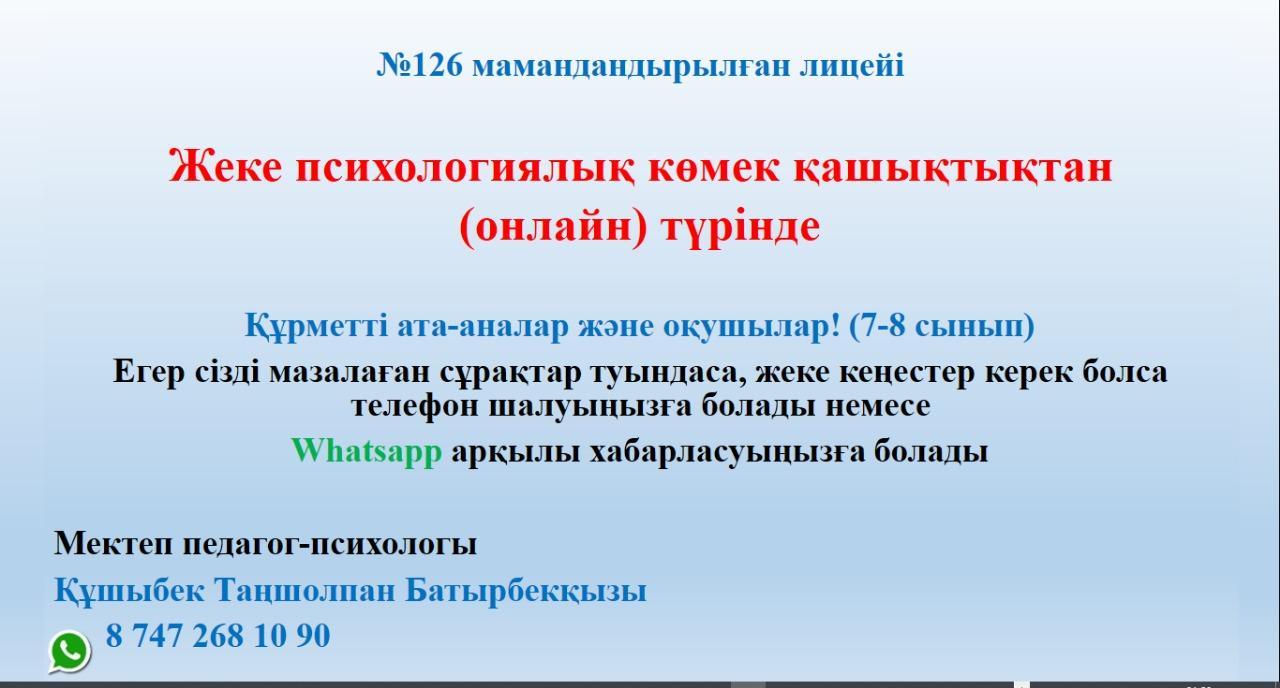 №126 мамандандырылған лицейі

Жеке психологиялық көмек қашықтықтан (онлайн) түрінде

Құрметті ата-аналар және оқушылар! (7-8 сынып)
Егер сізді мазалаған сұрақтар туындаса, жеке кеңестер керек болса телефон шалуыңызға болады немесе
Whatsapp арқылы хабарласуыңызға болады

Мектеп педагог-психологы
Құшыбек Таңшолпан Батырбекқызы
8 747 268 10 90